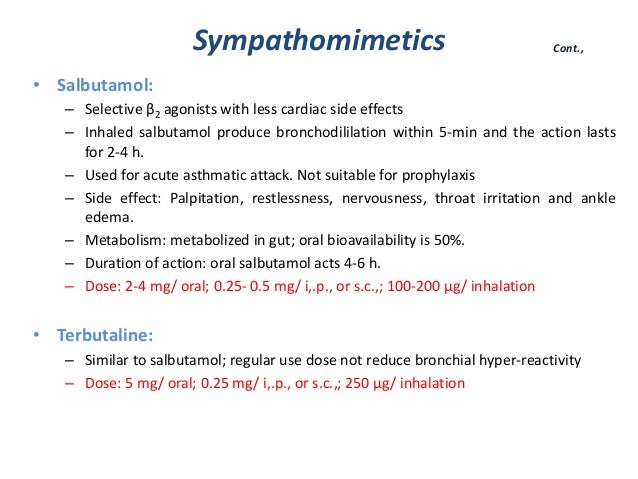 Sympathomimetics Cont.,

• Salbutamol:
– Selective $\beta_2$ agonists with less cardiac side effects
– Inhaled salbutamol produce bronchodililation within 5-min and the action lasts for 2-4 h.
– Used for acute asthmatic attack. Not suitable for prophylaxis
– Side effect: Palpitation, restlessness, nervousness, throat irritation and ankle edema.
– Metabolism: metabolized in gut; oral bioavailability is 50%.
– Duration of action: oral salbutamol acts 4-6 h.
– Dose: 2-4 mg/ oral; 0.25- 0.5 mg/ i,.p., or s.c.,; 100-200 µg/ inhalation

• Terbutaline:
– Similar to salbutamol; regular use dose not reduce bronchial hyper-reactivity
– Dose: 5 mg/ oral; 0.25 mg/ i,.p., or s.c.,; 250 µg/ inhalation